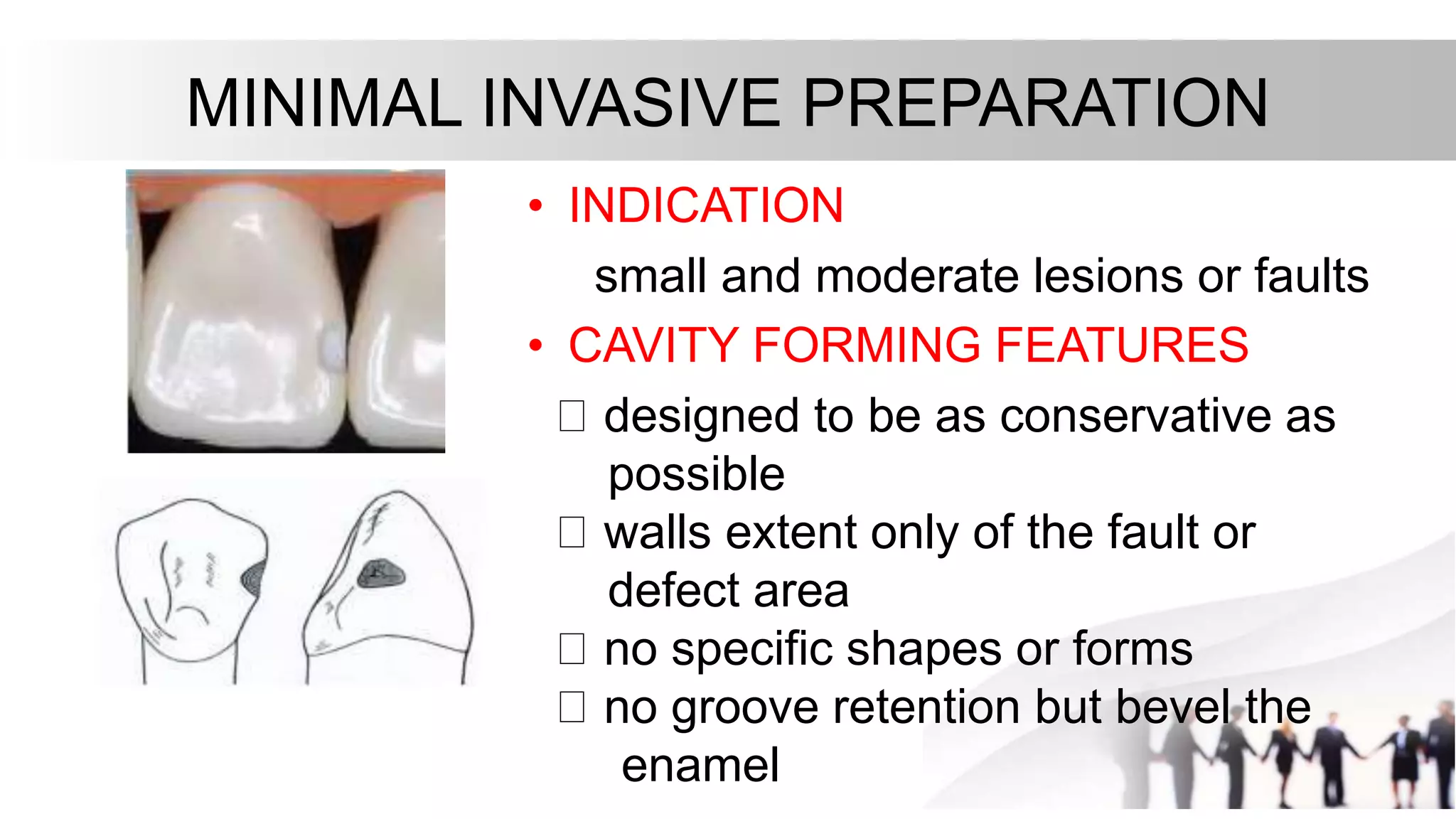 MINIMAL INVASIVE PREPARATION

• INDICATION

small and moderate lesions or faults

• CAVITY FORMING FEATURES

□ designed to be as conservative as possible

□ walls extent only of the fault or defect area

□ no specific shapes or forms

□ no groove retention but bevel the enamel